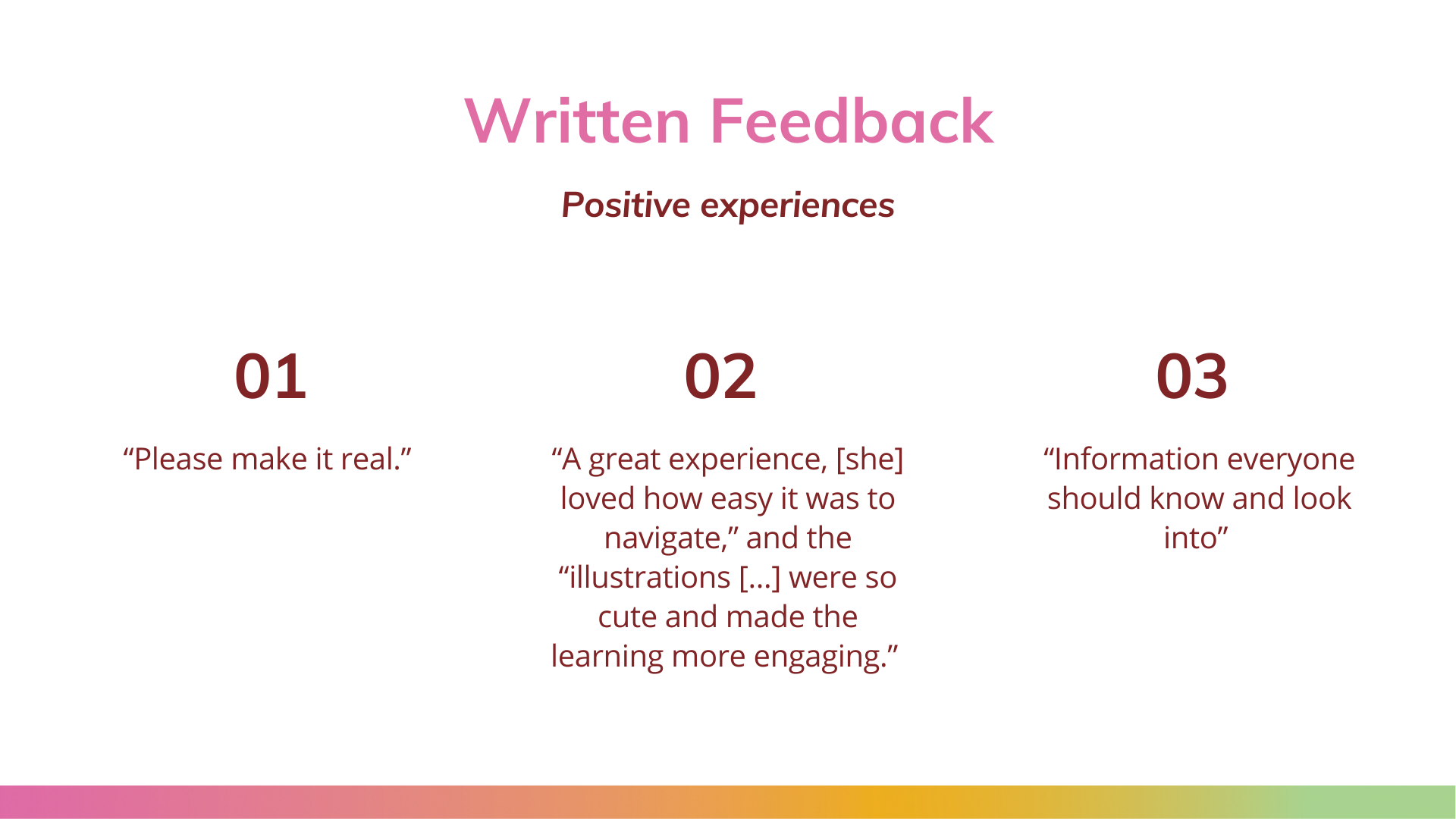 Written Feedback

Positive experiences

01

“Please make it real.”

02

“A great experience, [she] loved how easy it was to navigate,” and the “illustrations [...] were so cute and made the learning more engaging.”

03

“Information everyone should know and look into”